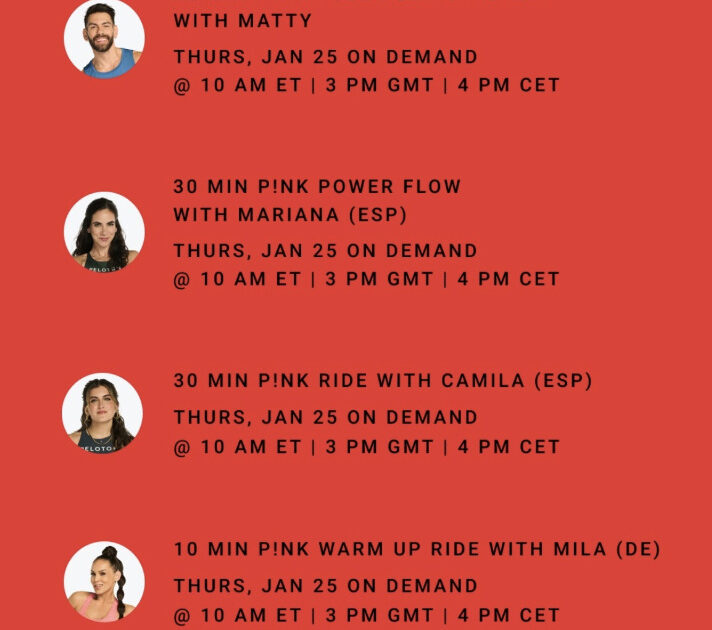 WITH MATTY

THURS, JAN 25 ON DEMAND
@ 10 AM ET | 3 PM GMT | 4 PM CET

30 MIN P!NK POWER FLOW
WITH MARIANA (ESP)

THURS, JAN 25 ON DEMAND
@ 10 AM ET | 3 PM GMT | 4 PM CET

30 MIN P!NK RIDE WITH CAMILA (ESP)

THURS, JAN 25 ON DEMAND
@ 10 AM ET | 3 PM GMT | 4 PM CET

10 MIN P!NK WARM UP RIDE WITH MILA (DE)

THURS, JAN 25 ON DEMAND
@ 10 AM ET | 3 PM GMT | 4 PM CET